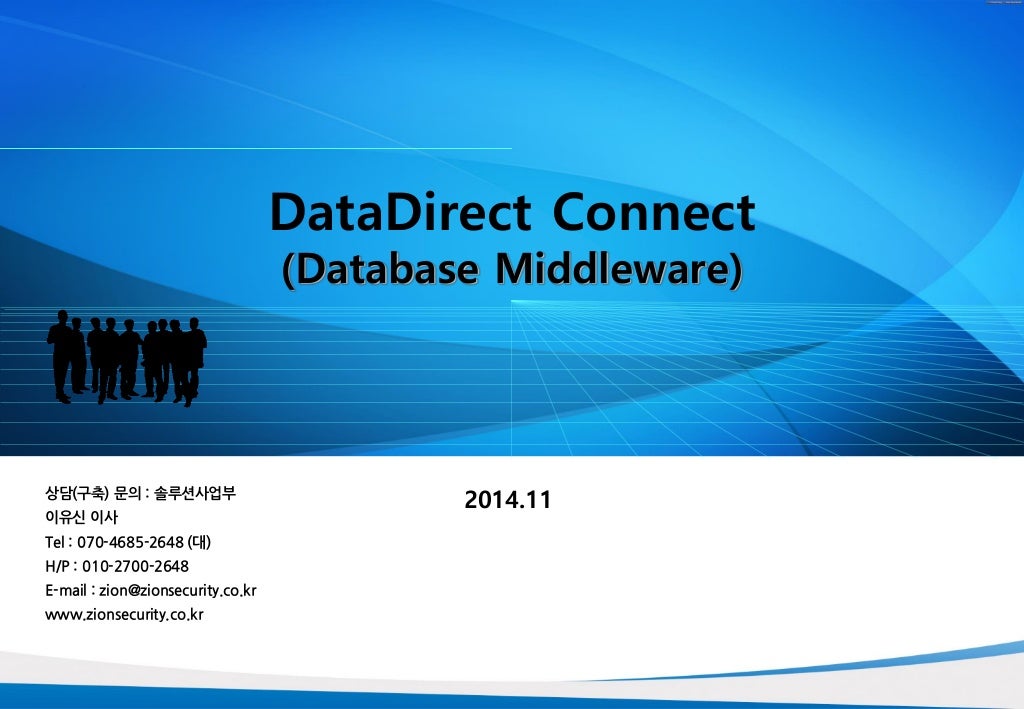 DataDirect Connect
(Database Middleware)

상담(구축) 문의 : 솔루션사업부
이유신 이사
Tel : 070-4685-2648 (대)
H/P : 010-2700-2648
E-mail : zion@zionsecurity.co.kr
www.zionsecurity.co.kr

2014.11